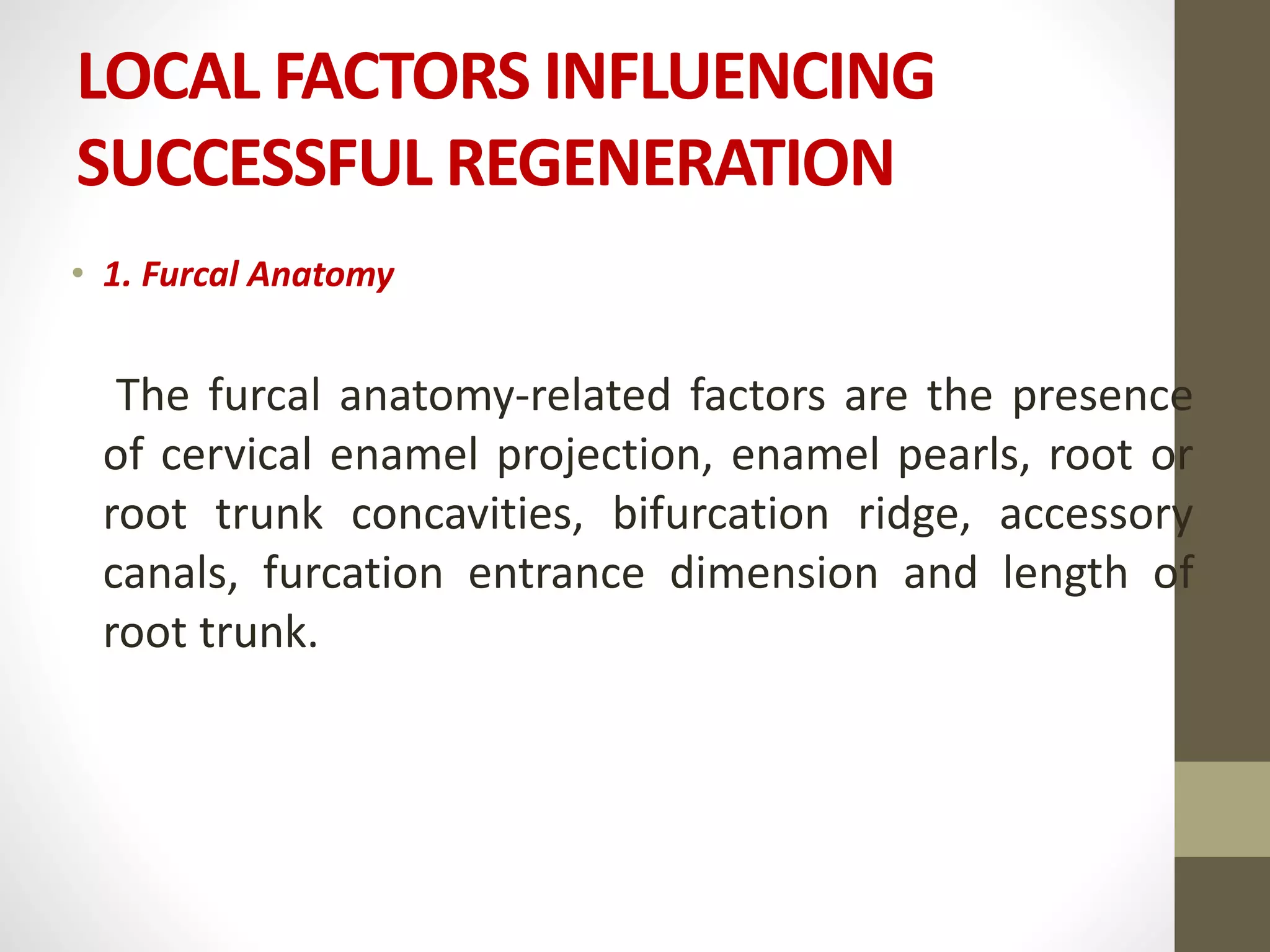 LOCAL FACTORS INFLUENCING SUCCESSFUL REGENERATION

• 1. Furcal Anatomy

The furcal anatomy-related factors are the presence of cervical enamel projection, enamel pearls, root or root trunk concavities, bifurcation ridge, accessory canals, furcation entrance dimension and length of root trunk.